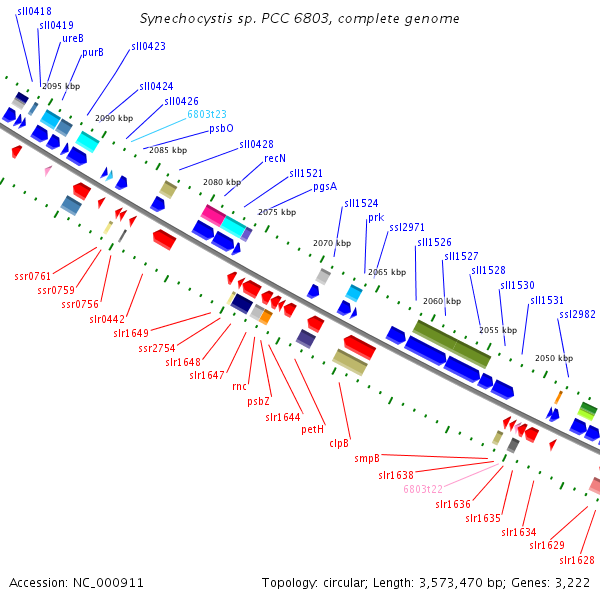 Synechocystis sp. PCC 6803, complete genome

sll0418
sll0419
ureB
purB
sll0423
sll0424
sll0426
6803t23
psbO
sll0428
recN
sll1521
pgsA
sll1524
prk
ssl2971
sll1526
sll1527
sll1528
sll1530
sll1531
ssl2982

2095 kbp
2090 kbp
2085 kbp
2080 kbp
2075 kbp
2070 kbp
2065 kbp
2060 kbp
2055 kbp
2050 kbp

ssr0761
ssr0759
ssr0756
slr0442
slr1649
ssr2754
slr1648
slr1647
rnc
psbZ
slr1644
petH
clpB
smpB
slr1638
6803t22
slr1636
slr1635
slr1634
slr1629
slr1628

Accession: NC_000911

Topology: circular; Length: 3,573,470 bp; Genes: 3,222